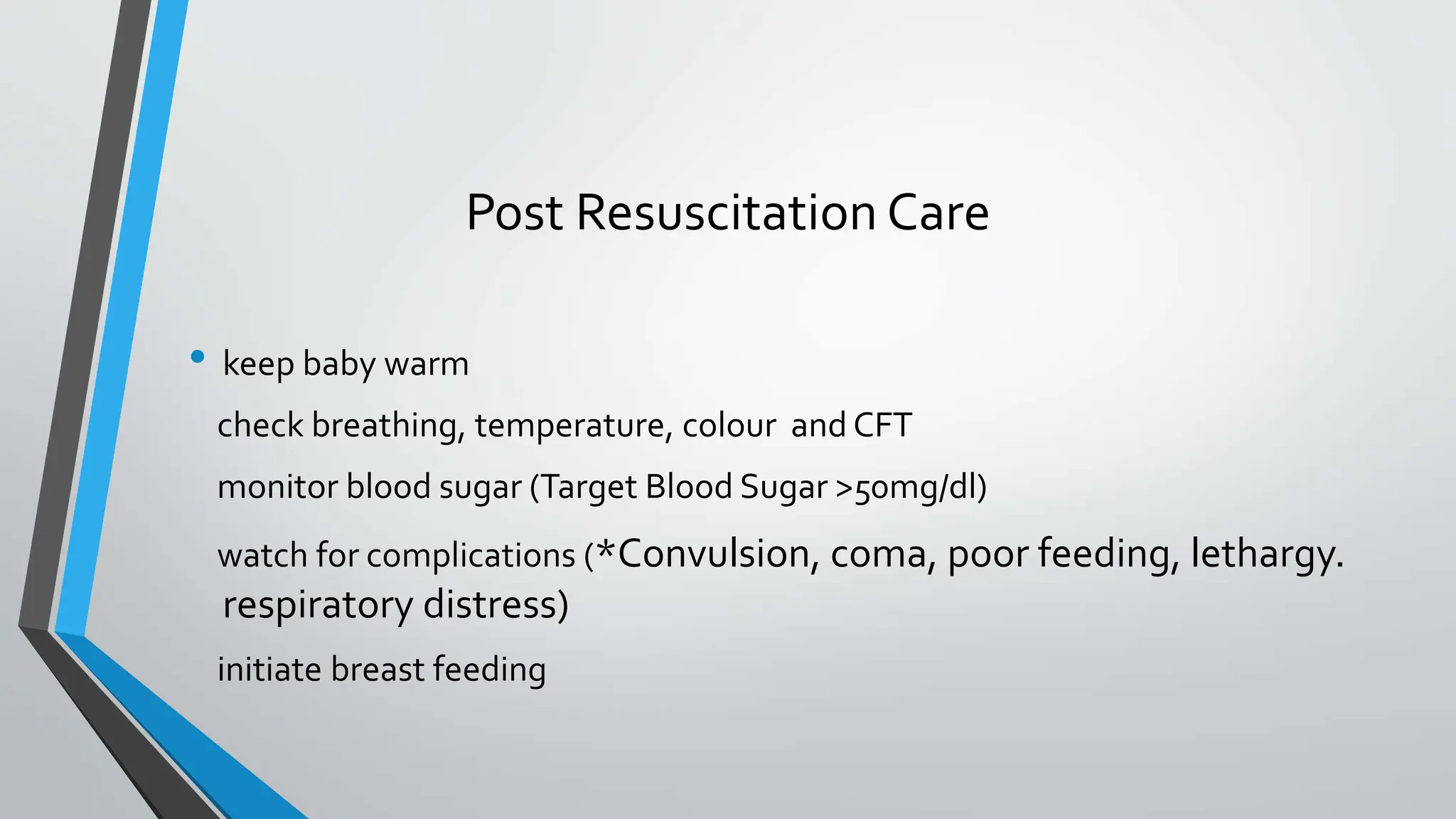 Post Resuscitation Care

• keep baby warm

check breathing, temperature, colour and CFT

monitor blood sugar (Target Blood Sugar >50mg/dl)

watch for complications (*Convulsion, coma, poor feeding, lethargy. respiratory distress)

initiate breast feeding